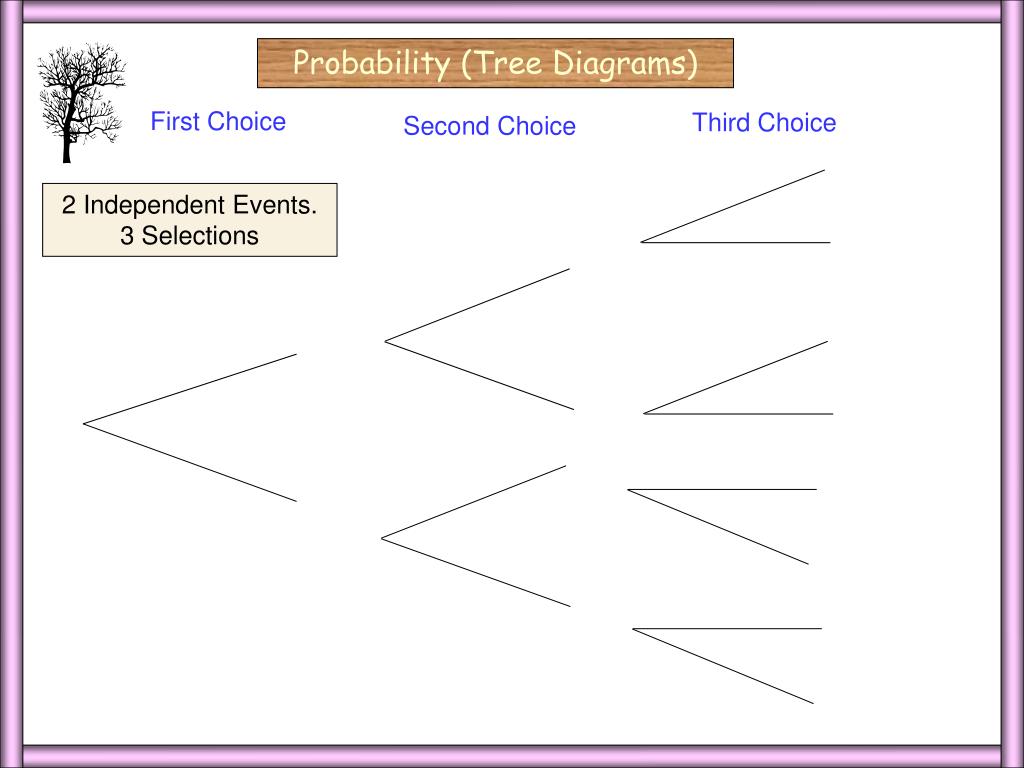 Probability (Tree Diagrams)

First Choice

Second Choice

Third Choice

2 Independent Events.
3 Selections